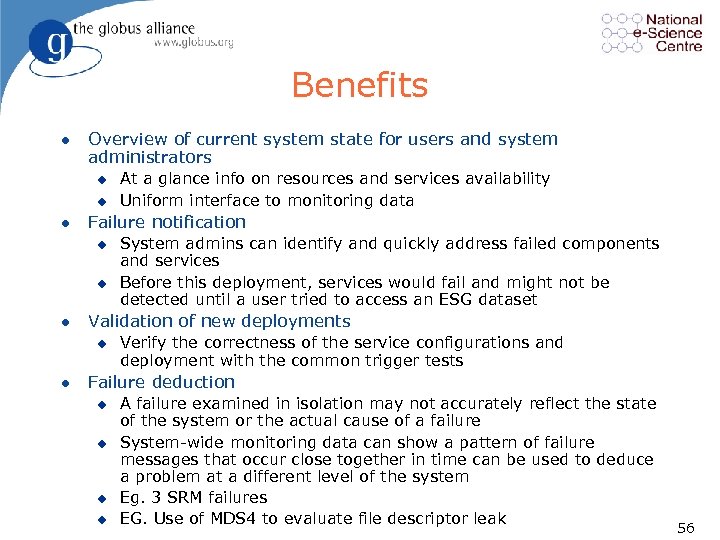 the globus alliance
www.globus.org

National e-Science Centre

Benefits

- Overview of current system state for users and system administrators
  - At a glance info on resources and services availability
  - Uniform interface to monitoring data
- Failure notification
  - System admins can identify and quickly address failed components and services
  - Before this deployment, services would fail and might not be detected until a user tried to access an ESG dataset
- Validation of new deployments
  - Verify the correctness of the service configurations and deployment with the common trigger tests
- Failure deduction
  - A failure examined in isolation may not accurately reflect the state of the system or the actual cause of a failure
  - System-wide monitoring data can show a pattern of failure messages that occur close together in time can be used to deduce a problem at a different level of the system
  - Eg. 3 SRM failures
  - EG. Use of MDS4 to evaluate file descriptor leak

56